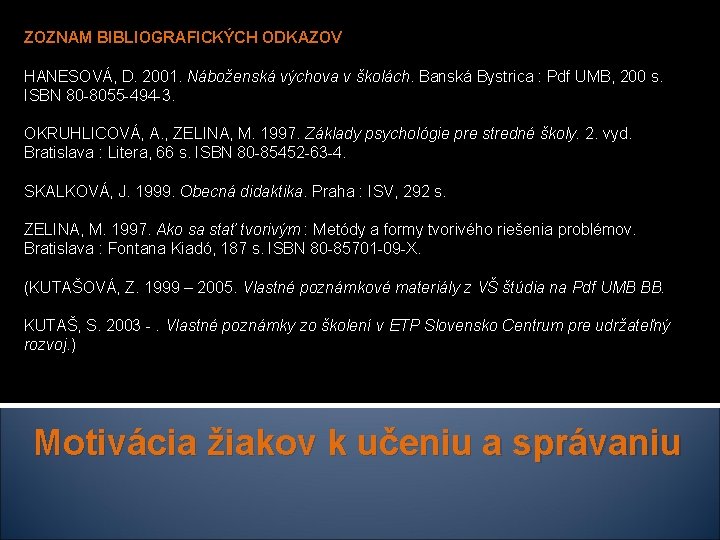 ZOZNAM BIBLIOGRAFICKÝCH ODKAZOV

HANESOVÁ, D. 2001. Náboženská výchova v školách. Banská Bystrica : Pdf UMB, 200 s. ISBN 80-8055-494-3.

OKRUHLICOVÁ, A., ZELINA, M. 1997. Základy psychológie pre stredné školy. 2. vyd. Bratislava : Litera, 66 s. ISBN 80-85452-63-4.

SKALKOVÁ, J. 1999. Obecná didaktika. Praha : ISV, 292 s.

ZELINA, M. 1997. Ako sa stať tvorivým : Metódy a formy tvorivého riešenia problémov. Bratislava : Fontana Kiadó, 187 s. ISBN 80-85701-09-X.

(KUTAŠOVÁ, Z. 1999 – 2005. Vlastné poznámkové materiály z VŠ štúdia na Pdf UMB BB.

KUTAŠ, S. 2003 - . Vlastné poznámky zo školení v ETP Slovensko Centrum pre udržateľný rozvoj.)

Motivácia žiakov k učeniu a správaniu